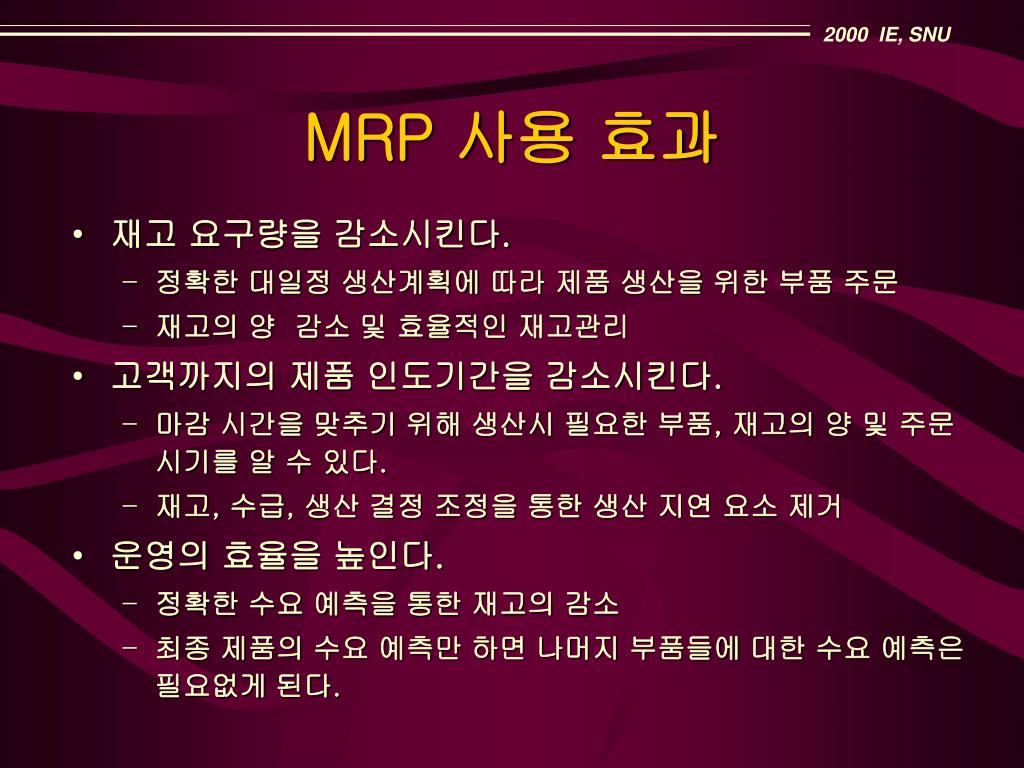 2000 IE, SNU

MRP 사용 효과

• 재고 요구량을 감소시킨다.
  – 정확한 대일정 생산계획에 따라 제품 생산을 위한 부품 주문
  – 재고의 양 감소 및 효율적인 재고관리
• 고객까지의 제품 인도기간을 감소시킨다.
  – 마감 시간을 맞추기 위해 생산시 필요한 부품, 재고의 양 및 주문 시기를 알 수 있다.
  – 재고, 수급, 생산 결정 조정을 통한 생산 지연 요소 제거
• 운영의 효율을 높인다.
  – 정확한 수요 예측을 통한 재고의 감소
  – 최종 제품의 수요 예측만 하면 나머지 부품들에 대한 수요 예측은 필요없게 된다.